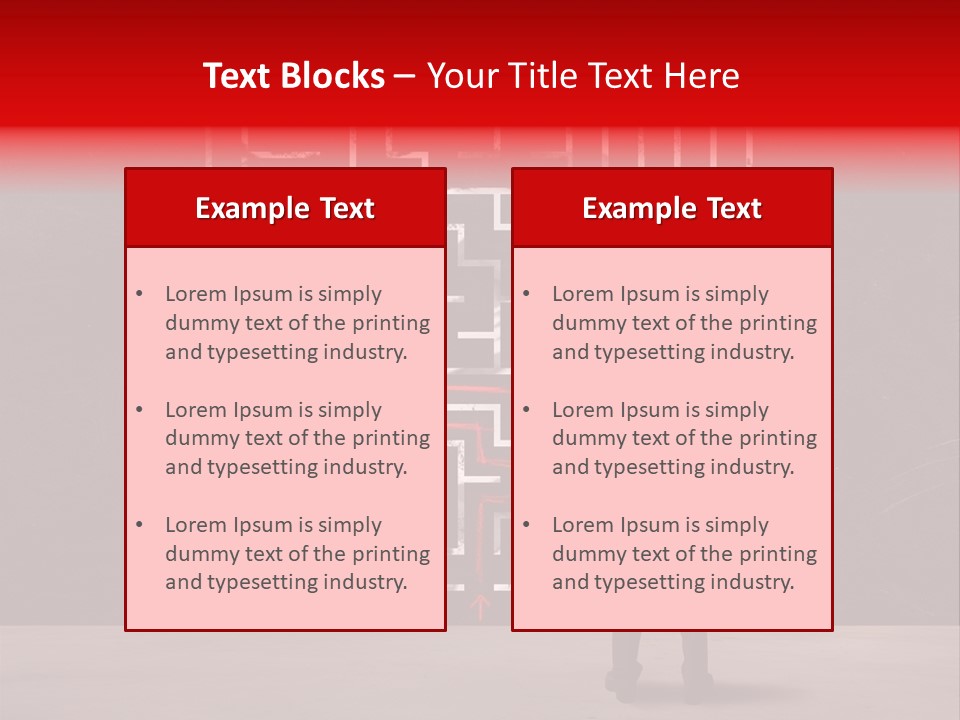 Text Blocks – Your Title Text Here

Example Text

• Lorem Ipsum is simply dummy text of the printing and typesetting industry.

• Lorem Ipsum is simply dummy text of the printing and typesetting industry.

• Lorem Ipsum is simply dummy text of the printing and typesetting industry.

Example Text

• Lorem Ipsum is simply dummy text of the printing and typesetting industry.

• Lorem Ipsum is simply dummy text of the printing and typesetting industry.

• Lorem Ipsum is simply dummy text of the printing and typesetting industry.